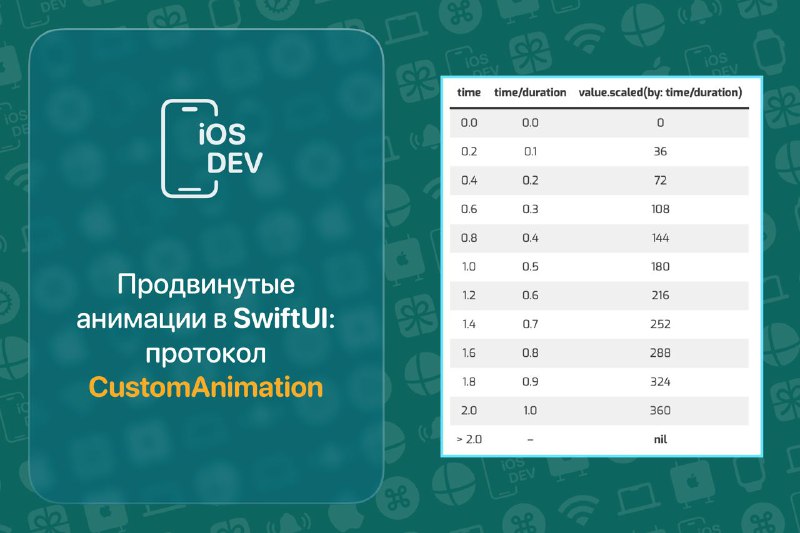 iOS DEV

Продвинутые анимации в SwiftUI: протокол CustomAnimation

| time | time/duration | value.scaled(by: time/duration) |
|---|---|---|
| 0.0 | 0.0 | 0 |
| 0.2 | 0.1 | 36 |
| 0.4 | 0.2 | 72 |
| 0.6 | 0.3 | 108 |
| 0.8 | 0.4 | 144 |
| 1.0 | 0.5 | 180 |
| 1.2 | 0.6 | 216 |
| 1.4 | 0.7 | 252 |
| 1.6 | 0.8 | 288 |
| 1.8 | 0.9 | 324 |
| 2.0 | 1.0 | 360 |
| > 2.0 | – | nil |